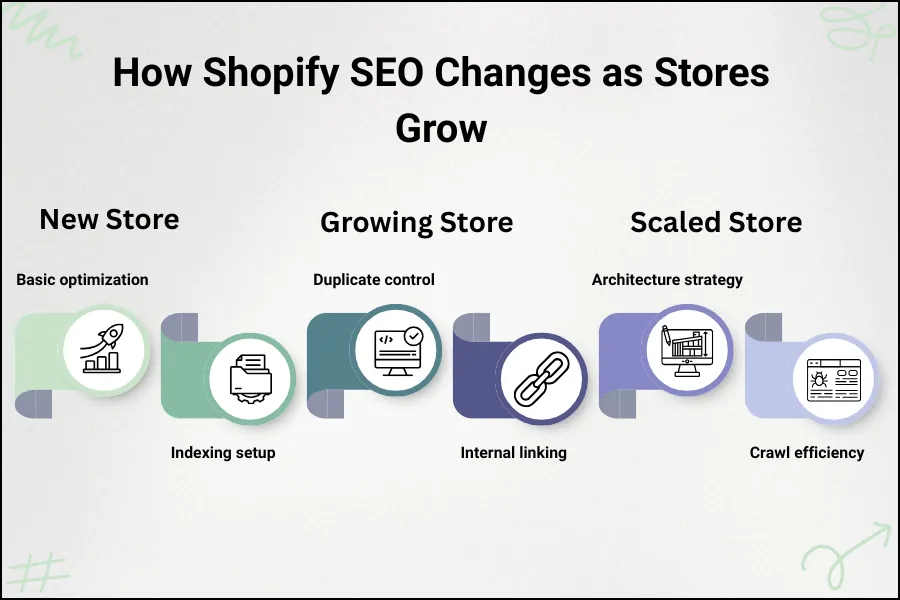 How Shopify SEO Changes as Stores Grow

New Store

Basic optimization

Indexing setup

Growing Store

Duplicate control

Internal linking

Scaled Store

Architecture strategy

Crawl efficiency